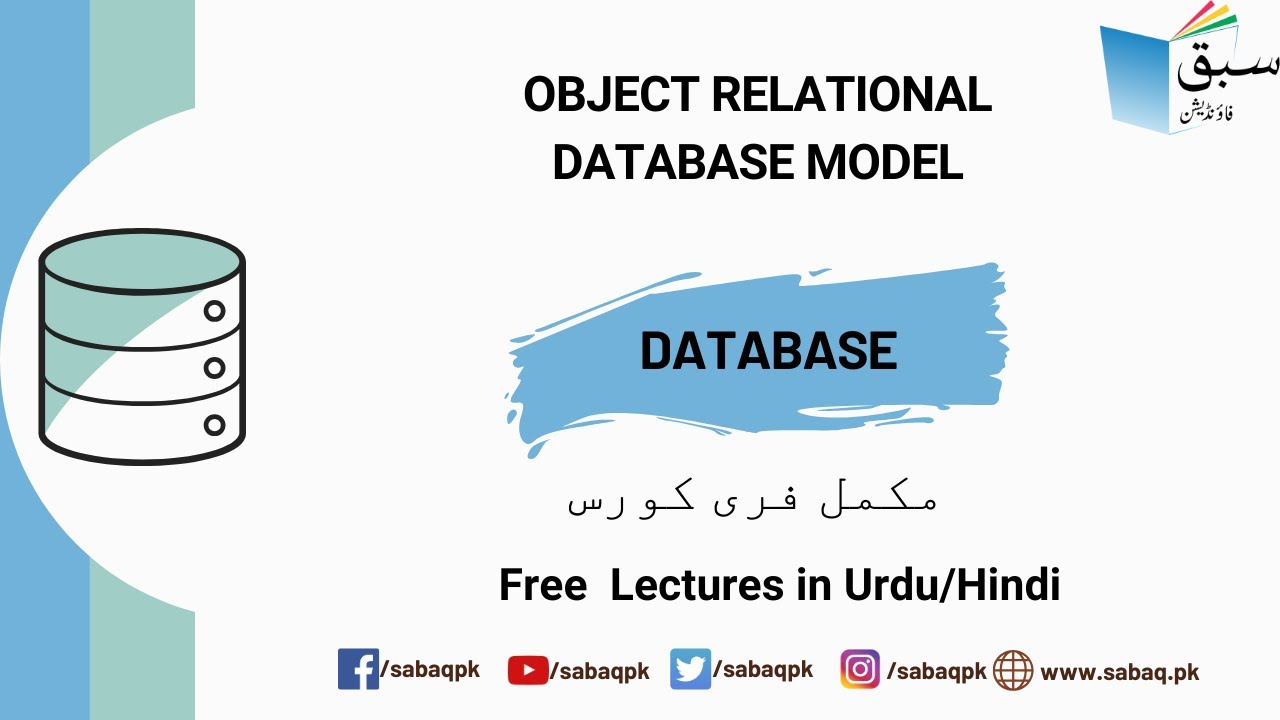 سبق
فاؤنڈیشن

OBJECT RELATIONAL DATABASE MODEL

DATABASE

مکمل فری کورس

Free Lectures in Urdu/Hindi

/sabaqpk /sabaqpk /sabaqpk /sabaqpk www.sabaq.pk